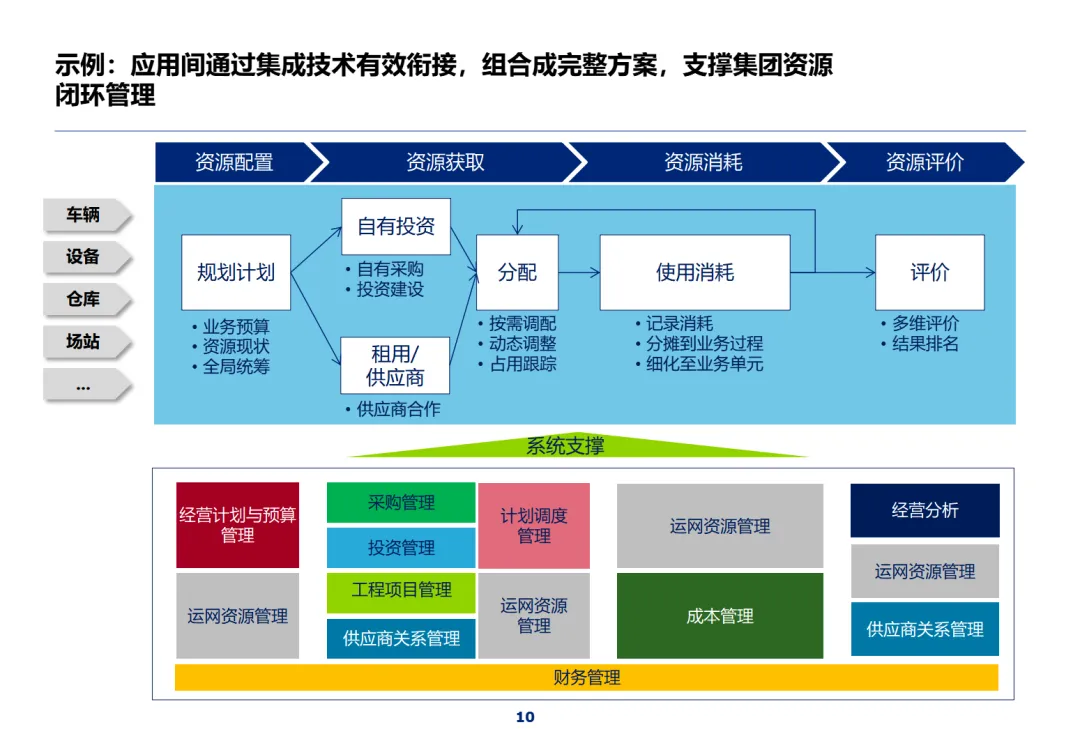 示例：应用间通过集成技术有效衔接，组合成完整方案，支撑集团资源闭环管理

资源配置
资源获取
资源消耗
资源评价

车辆
设备
仓库
场站
...

规划计划
• 业务预算
• 资源现状
• 全局统筹

自有投资
• 自有采购
• 投资建设

租用/供应商
• 供应商合作

分配
• 按需调配
• 动态调整
• 占用跟踪

使用消耗
• 记录消耗
• 分摊到业务过程
• 细化至业务单元

评价
• 多维评价
• 结果排名

系统支撑

经营计划与预算管理
运网资源管理
采购管理
投资管理
工程项目管理
供应商关系管理
计划调度管理
运网资源管理
运网资源管理
成本管理
经营分析
运网资源管理
供应商关系管理
财务管理

10